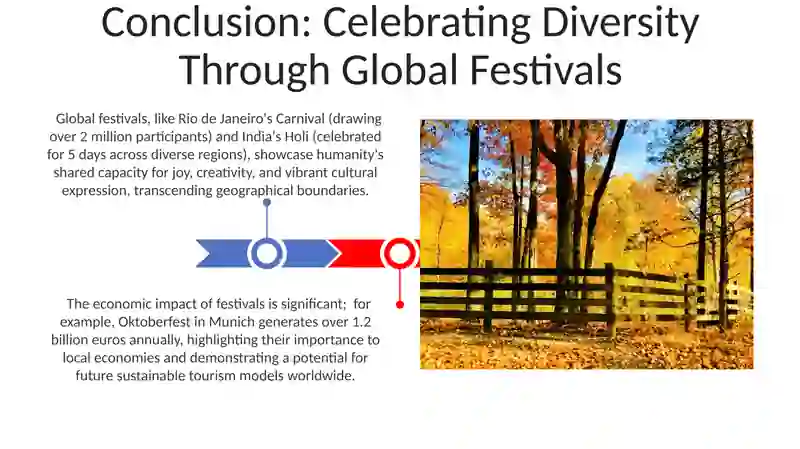 Conclusion: Celebrating Diversity Through Global Festivals

Global festivals, like Rio de Janeiro's Carnival (drawing over 2 million participants) and India's Holi (celebrated for 5 days across diverse regions), showcase humanity's shared capacity for joy, creativity, and vibrant cultural expression, transcending geographical boundaries.

The economic impact of festivals is significant;  for example, Oktoberfest in Munich generates over 1.2 billion euros annually, highlighting their importance to local economies and demonstrating a potential for future sustainable tourism models worldwide.